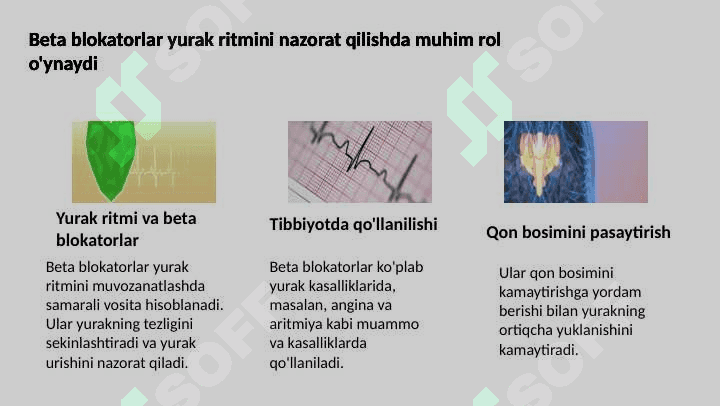 Beta blokatorlar yurak ritmini nazorat qilishda muhim rol o'ynaydi

Yurak ritmi va beta blokatorlar

Beta blokatorlar yurak ritmini muvozanatlashda samarali vosita hisoblanadi. Ular yurakning tezligini sekinlashtiradi va yurak urishini nazorat qiladi.

Tibbiyotda qo'llanilishi

Beta blokatorlar ko'plab yurak kasalliklarida, masalan, angina va aritmiya kabi muammo va kasalliklarda qo'llaniladi.

Qon bosimini pasaytirish

Ular qon bosimini kamaytirishga yordam berishi bilan yurakning ortiqcha yuklanishini kamaytiradi.